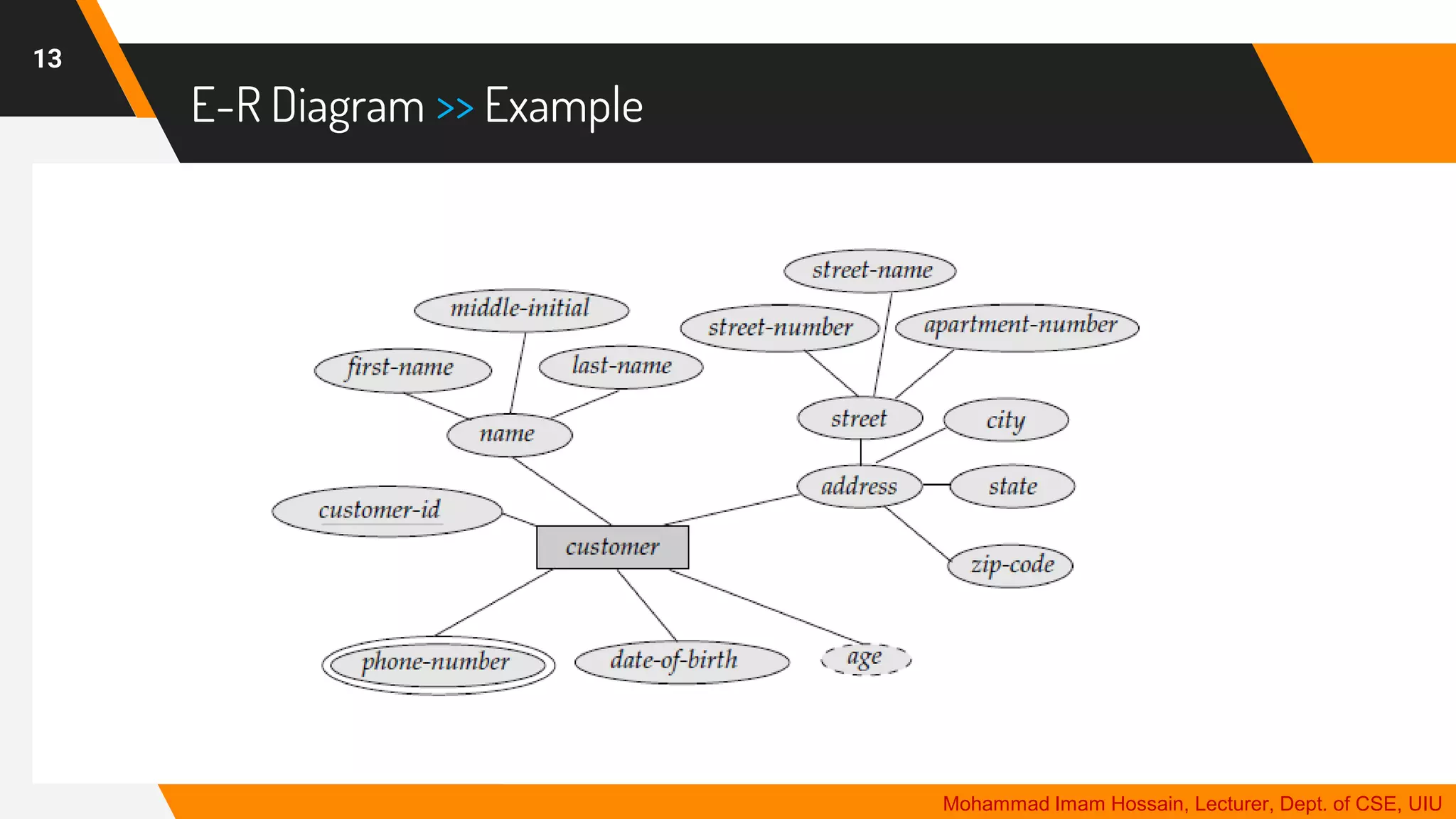 13

E-R Diagram >> Example

street-name

middle-initial

street-number

apartment-number

first-name

last-name

street

city

name

address

state

customer-id

customer

zip-code

phone-number

date-of-birth

age

Mohammad Imam Hossain, Lecturer, Dept. of CSE, UIU